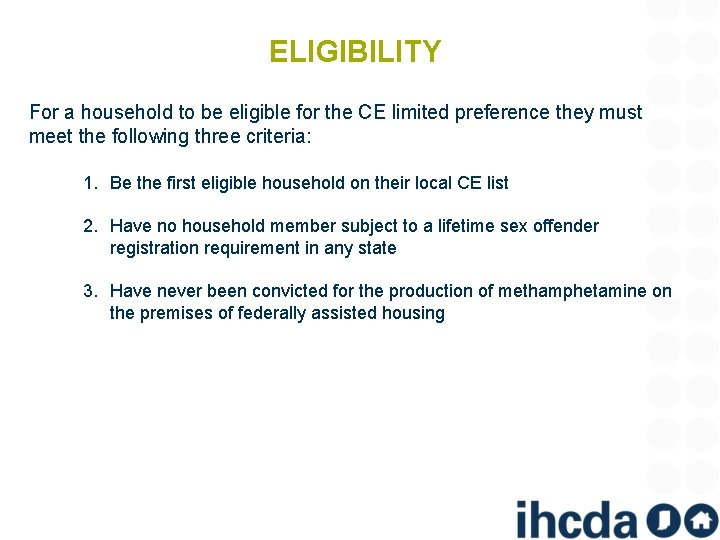 ELIGIBILITY

For a household to be eligible for the CE limited preference they must meet the following three criteria:

1. Be the first eligible household on their local CE list

2. Have no household member subject to a lifetime sex offender registration requirement in any state

3. Have never been convicted for the production of methamphetamine on the premises of federally assisted housing

ihcda